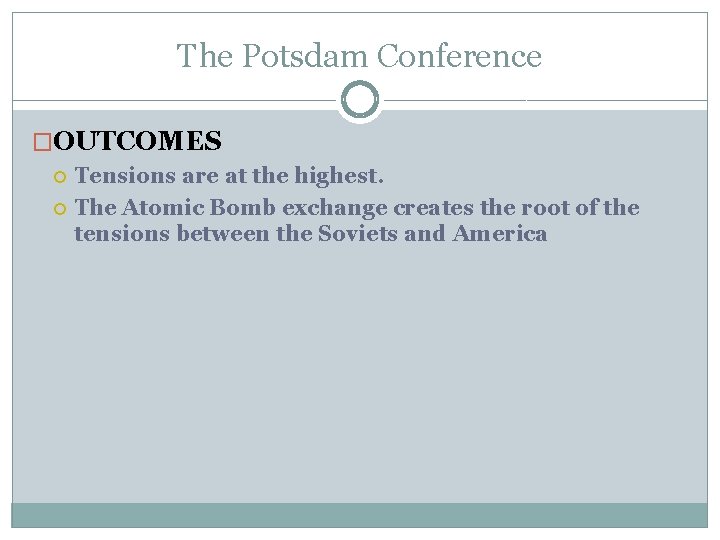 The Potsdam Conference

OUTCOMES

Tensions are at the highest.

The Atomic Bomb exchange creates the root of the tensions between the Soviets and America